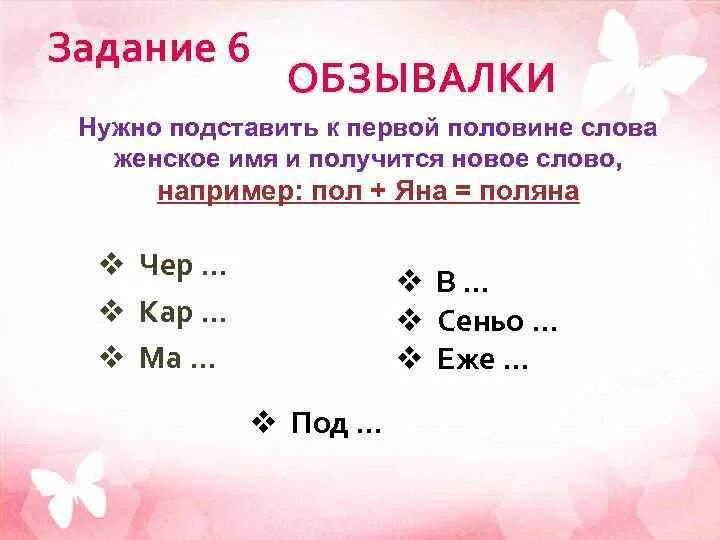 Задание 6

ОБЗЫВАЛКИ

Нужно подставить к первой половине слова женское имя и получится новое слово, например: пол + Яна = поляна

❖ Чер …
❖ Кар …
❖ Ма …

❖ В …
❖ Сеньо …
❖ Еже …

❖ Под …